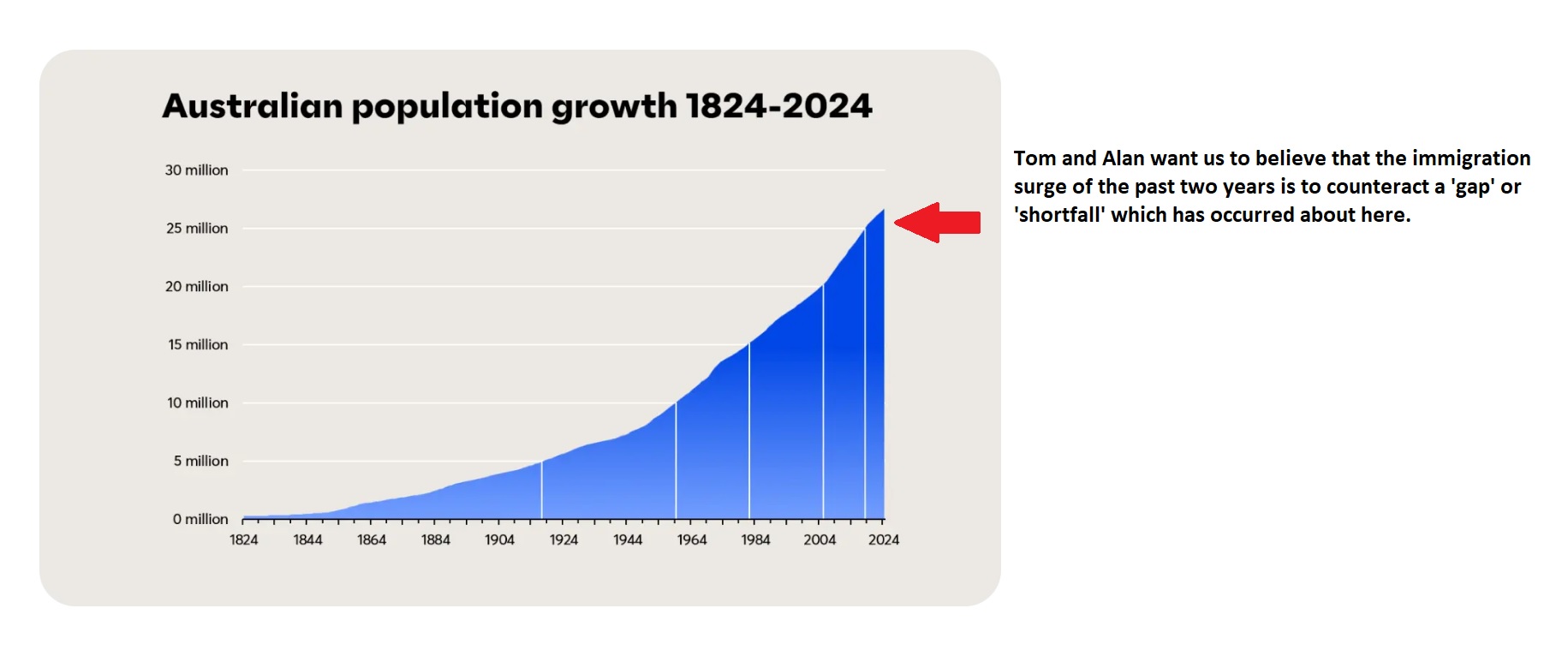 Australian population growth 1824-2024

30 million
25 million
20 million
15 million
10 million
5 million
0 million

1824 1844 1864 1884 1904 1924 1944 1964 1984 2004 2024

Tom and Alan want us to believe that the immigration surge of the past two years is to counteract a 'gap' or 'shortfall' which has occurred about here.